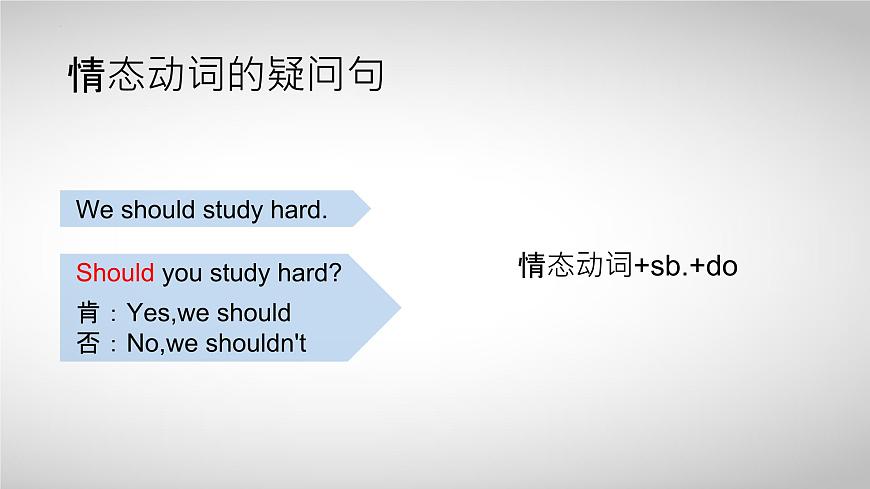 情态动词的疑问句

We should study hard.

Should you study hard?
肯：Yes,we should
否：No,we shouldn't

情态动词+sb.+do